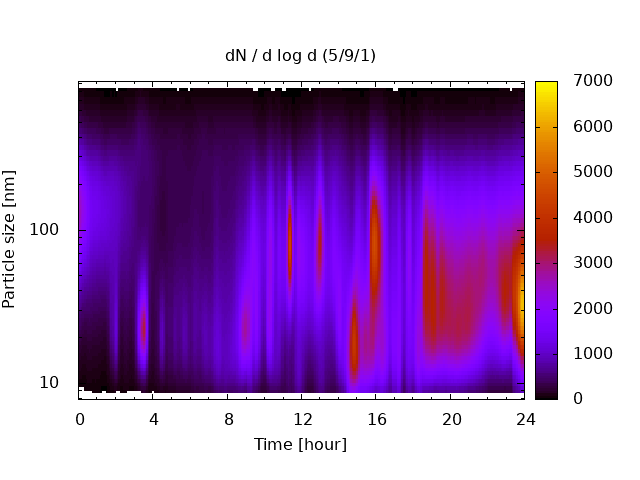 dN / d log d (5/9/1)

Particle size [nm]

100

10

0
4
8
12
16
20
24

Time [hour]

7000
6000
5000
4000
3000
2000
1000
0